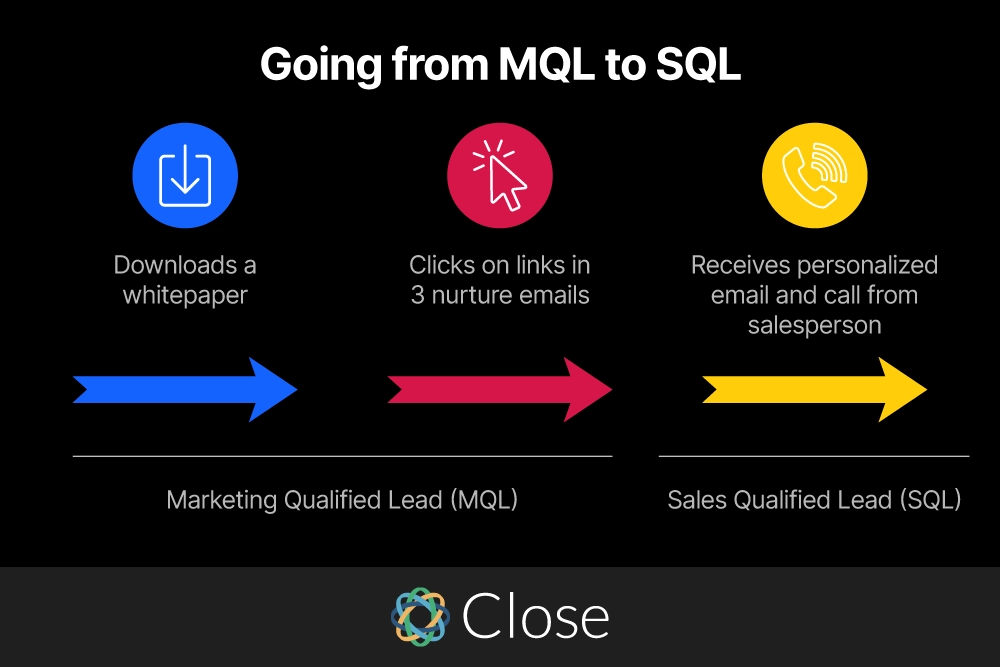 Going from MQL to SQL

Downloads a whitepaper

Clicks on links in 3 nurture emails

Receives personalized email and call from salesperson

Marketing Qualified Lead (MQL)

Sales Qualified Lead (SQL)

Close